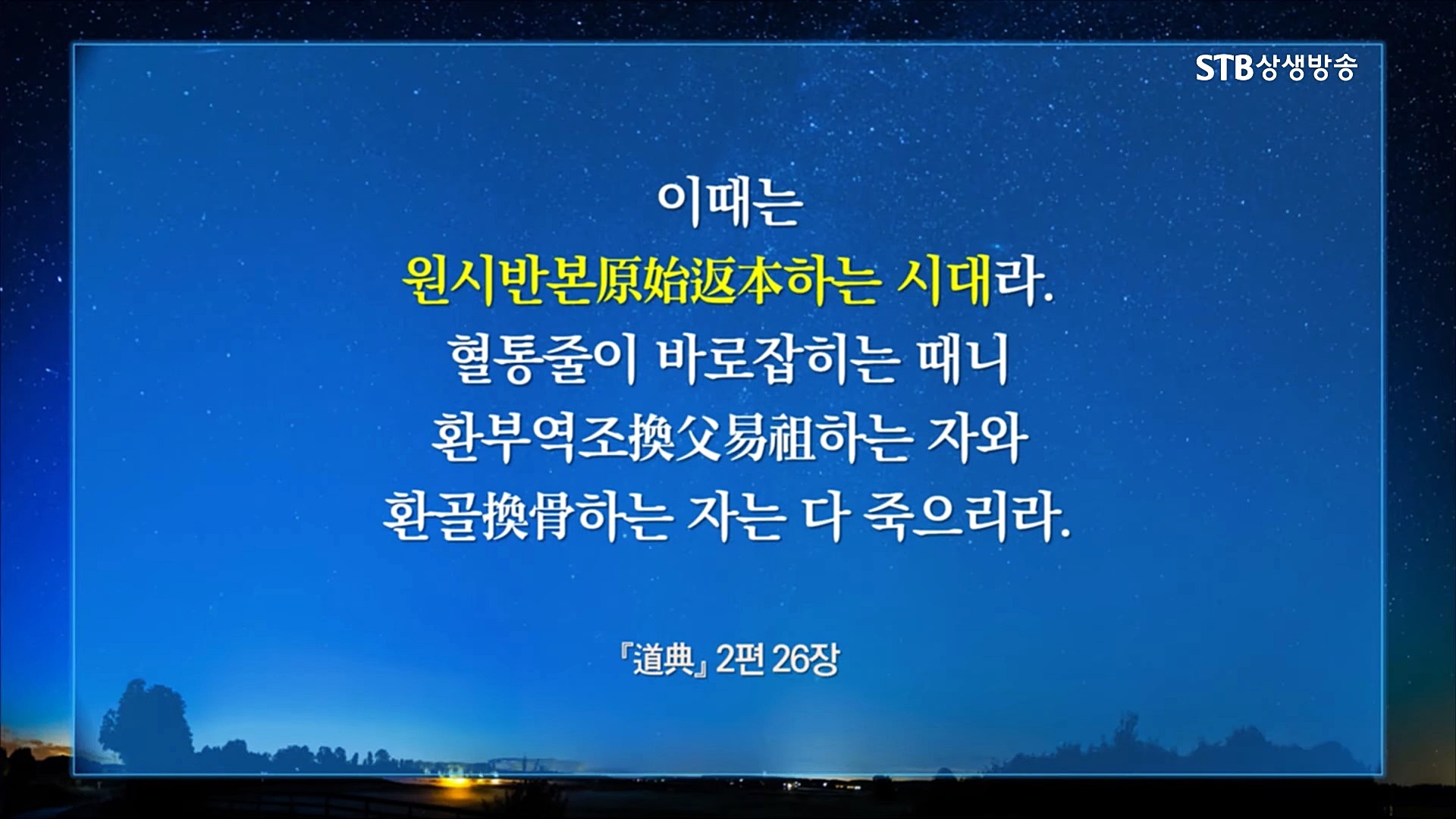 STB상생방송

이때는
원시반본原始返本하는 시대라.
혈통줄이 바로잡히는 때니
환부역조換父易祖하는 자와
환골換骨하는 자는 다 죽으리라.

『道典』 2편 26장